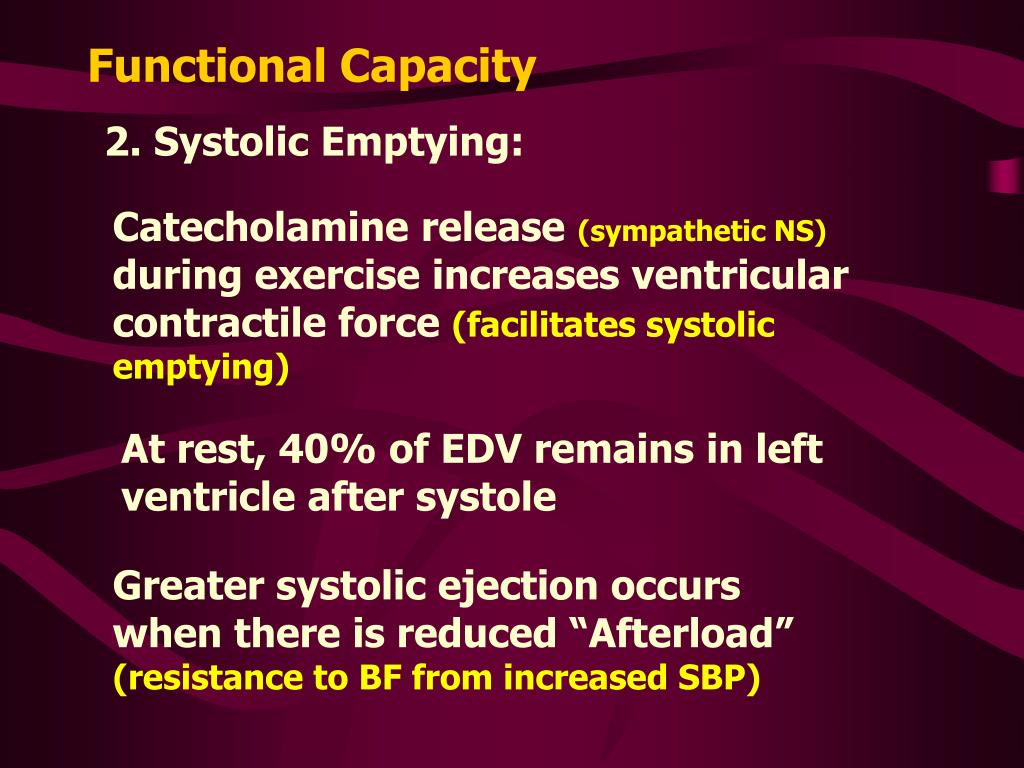 Functional Capacity

2. Systolic Emptying:

Catecholamine release (sympathetic NS) during exercise increases ventricular contractile force (facilitates systolic emptying)

At rest, 40% of EDV remains in left ventricle after systole

Greater systolic ejection occurs when there is reduced “Afterload” (resistance to BF from increased SBP)